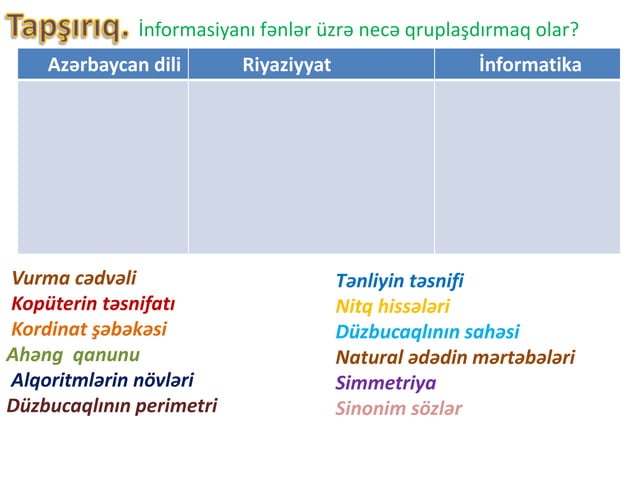 Tapşırıq. İnformasiyanı fənlər üzrə necə qruplaşdırmaq olar?

| Azərbaycan dili | Riyaziyyat | İnformatika |
|---|---|---|
| | | |

Vurma cədvəli
Kopüterin təsnifatı
Kordinat şəbəkəsi
Ahəng qanunu
Alqoritmlərin növləri
Düzbucaqlının perimetri

Tənliyin təsnifi
Nitq hissələri
Düzbucaqlının sahəsi
Natural ədədin mərtəbələri
Simmetriya
Sinonim sözlər